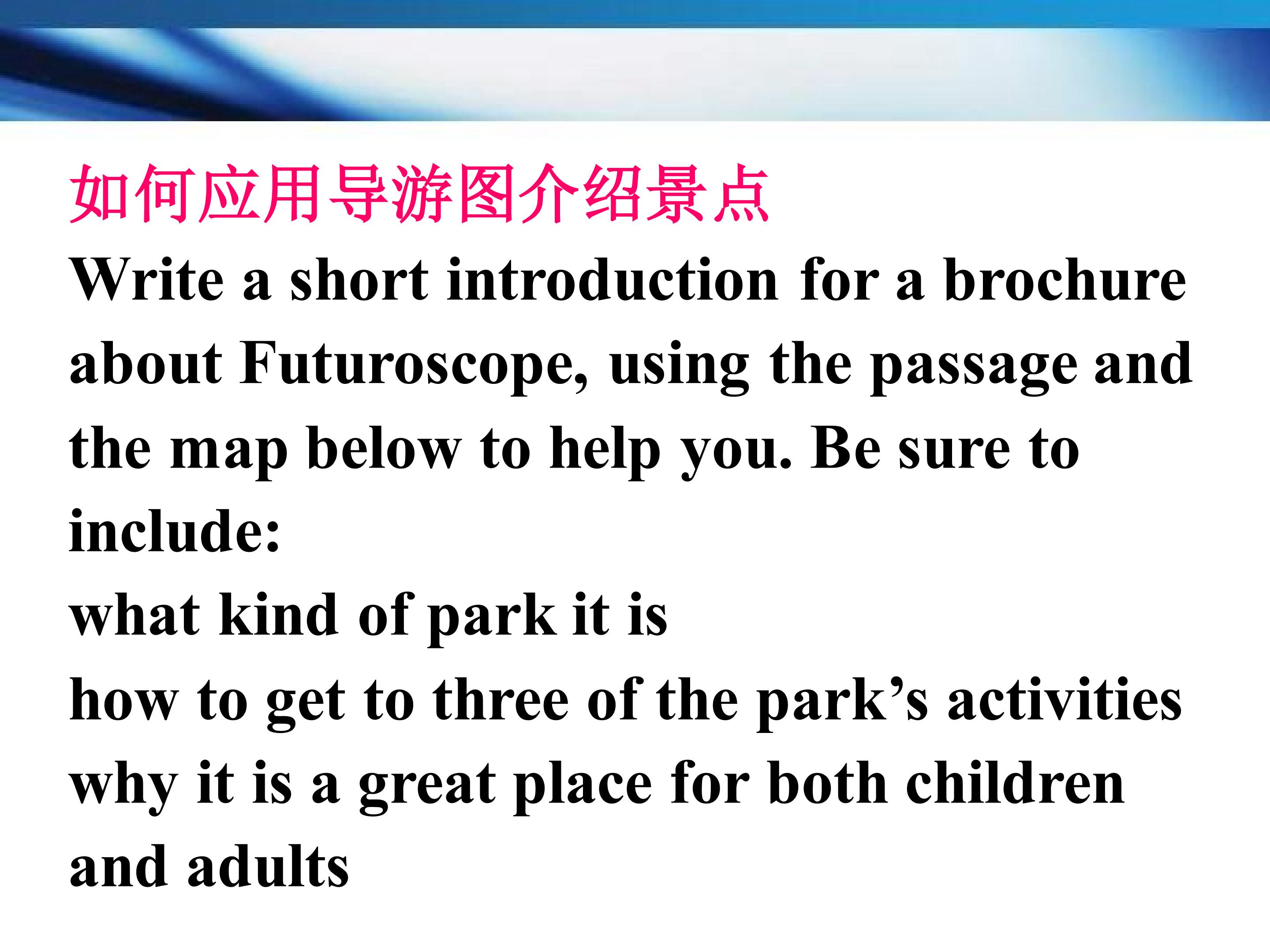 如何应用导游图介绍景点

Write a short introduction for a brochure about Futuroscope, using the passage and the map below to help you. Be sure to include:

what kind of park it is

how to get to three of the park’s activities

why it is a great place for both children and adults